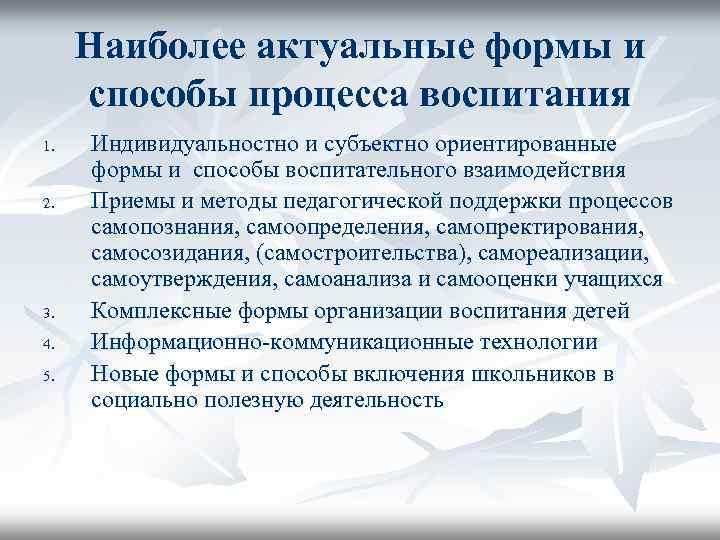 Наиболее актуальные формы и способы процесса воспитания

1. Индивидуальностно и субъектно ориентированные формы и способы воспитательного взаимодействия
2. Приемы и методы педагогической поддержки процессов самопознания, самоопределения, самопректирования, самосозидания, (самостроительства), самореализации, самоутверждения, самоанализа и самооценки учащихся
3. Комплексные формы организации воспитания детей
4. Информационно-коммуникационные технологии
5. Новые формы и способы включения школьников в социально полезную деятельность